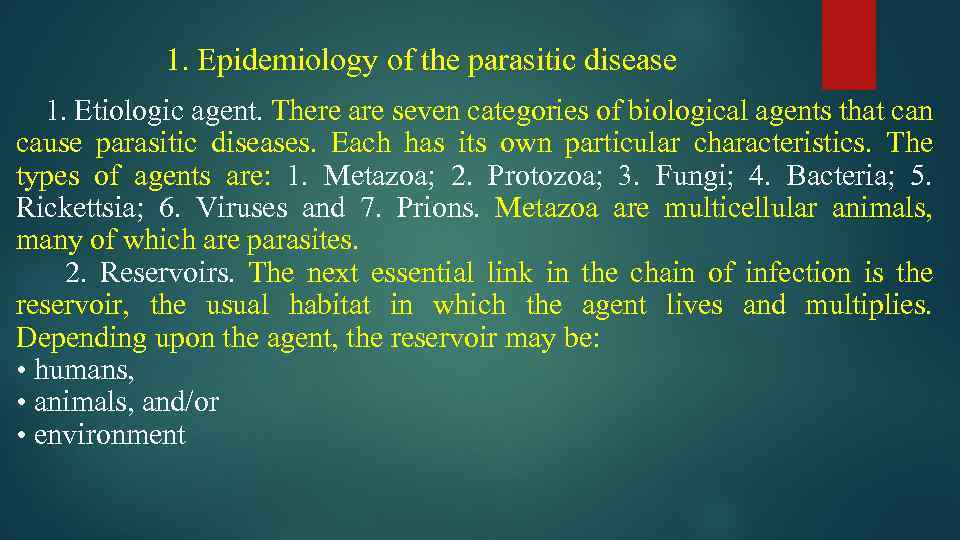 1. Epidemiology of the parasitic disease

1. Etiologic agent. There are seven categories of biological agents that can cause parasitic diseases. Each has its own particular characteristics. The types of agents are: 1. Metazoa; 2. Protozoa; 3. Fungi; 4. Bacteria; 5. Rickettsia; 6. Viruses and 7. Prions. Metazoa are multicellular animals, many of which are parasites.

2. Reservoirs. The next essential link in the chain of infection is the reservoir, the usual habitat in which the agent lives and multiplies. Depending upon the agent, the reservoir may be:
• humans,
• animals, and/or
• environment